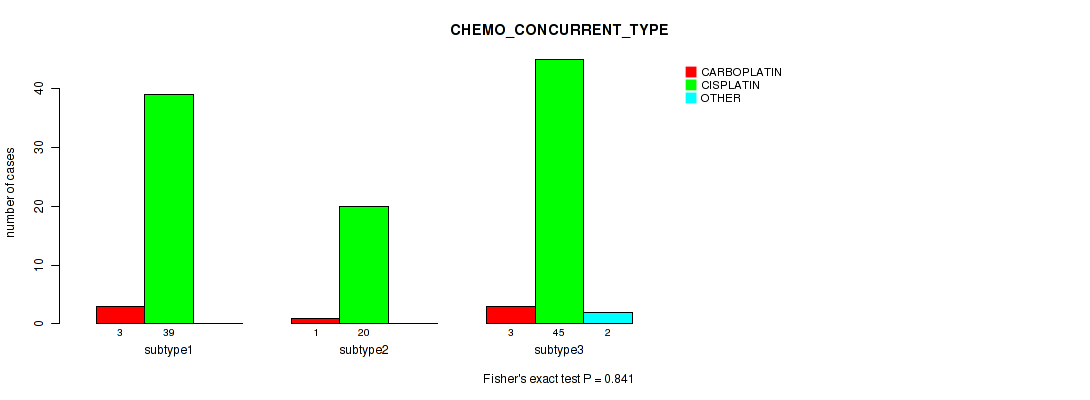 CHEMO_CONCURRENT_TYPE

CARBOPLATIN
CISPLATIN
OTHER

number of cases

0
10
20
30
40

3 39
subtype1

1 20
subtype2

3 45 2
subtype3

Fisher's exact test P = 0.841